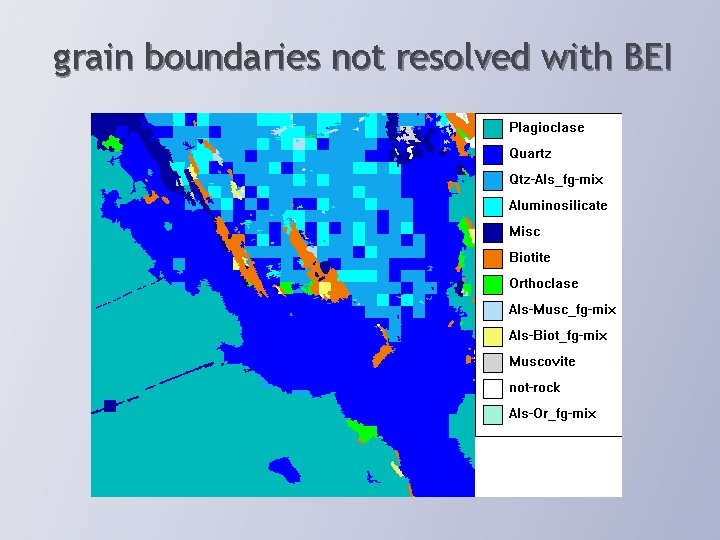 grain boundaries not resolved with BEI

Plagioclase
Quartz
Qtz-Als_fg-mix
Aluminosilicate
Misc
Biotite
Orthoclase
Als-Musc_fg-mix
Als-Biot_fg-mix
Muscovite
not-rock
Als-Or_fg-mix